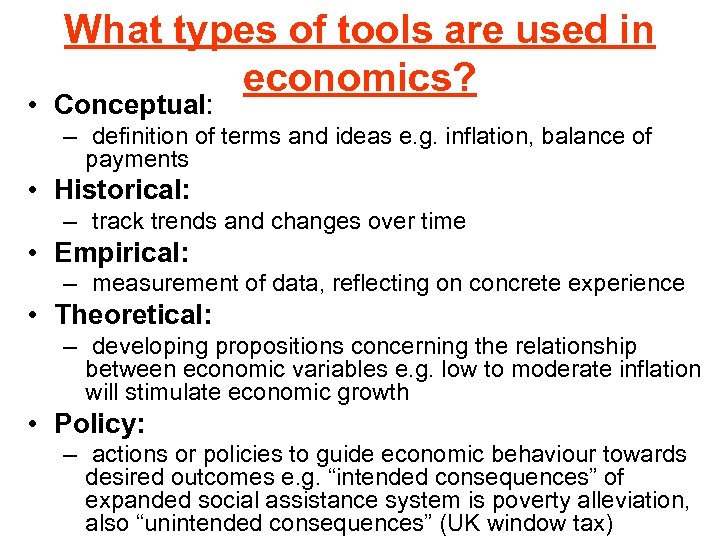 What types of tools are used in economics?

• Conceptual:
– definition of terms and ideas e.g. inflation, balance of payments

• Historical:
– track trends and changes over time

• Empirical:
– measurement of data, reflecting on concrete experience

• Theoretical:
– developing propositions concerning the relationship between economic variables e.g. low to moderate inflation will stimulate economic growth

• Policy:
– actions or policies to guide economic behaviour towards desired outcomes e.g. “intended consequences” of expanded social assistance system is poverty alleviation, also “unintended consequences” (UK window tax)